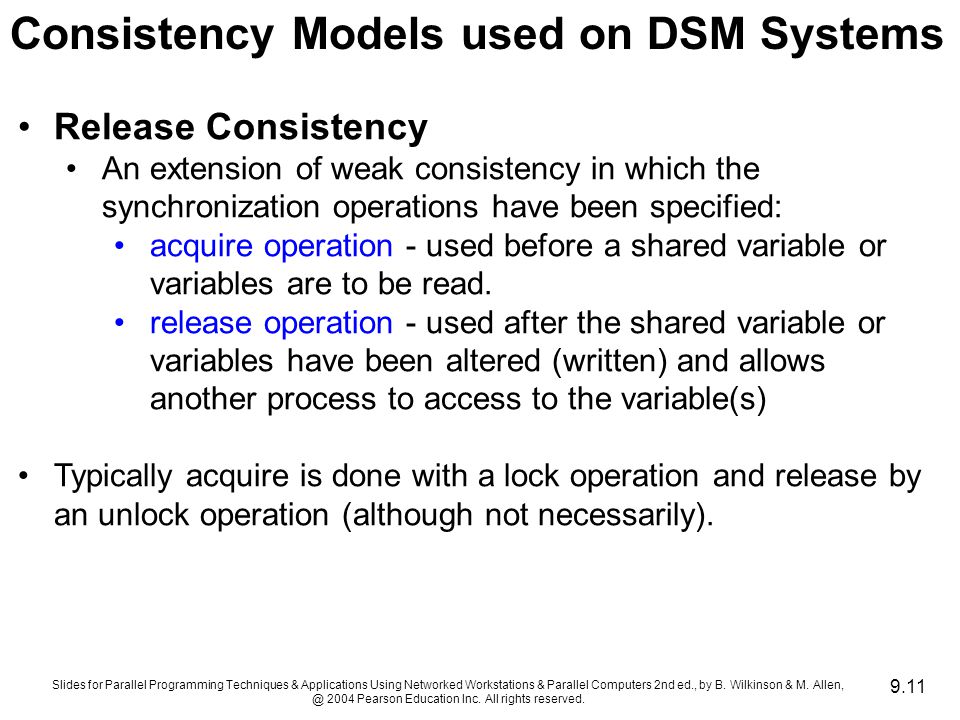 Consistency Models used on DSM Systems

• Release Consistency
  • An extension of weak consistency in which the synchronization operations have been specified:
    • acquire operation - used before a shared variable or variables are to be read.
    • release operation - used after the shared variable or variables have been altered (written) and allows another process to access to the variable(s)

• Typically acquire is done with a lock operation and release by an unlock operation (although not necessarily).

Slides for Parallel Programming Techniques & Applications Using Networked Workstations & Parallel Computers 2nd ed., by B. Wilkinson & M. Allen, @ 2004 Pearson Education Inc. All rights reserved.

9.11